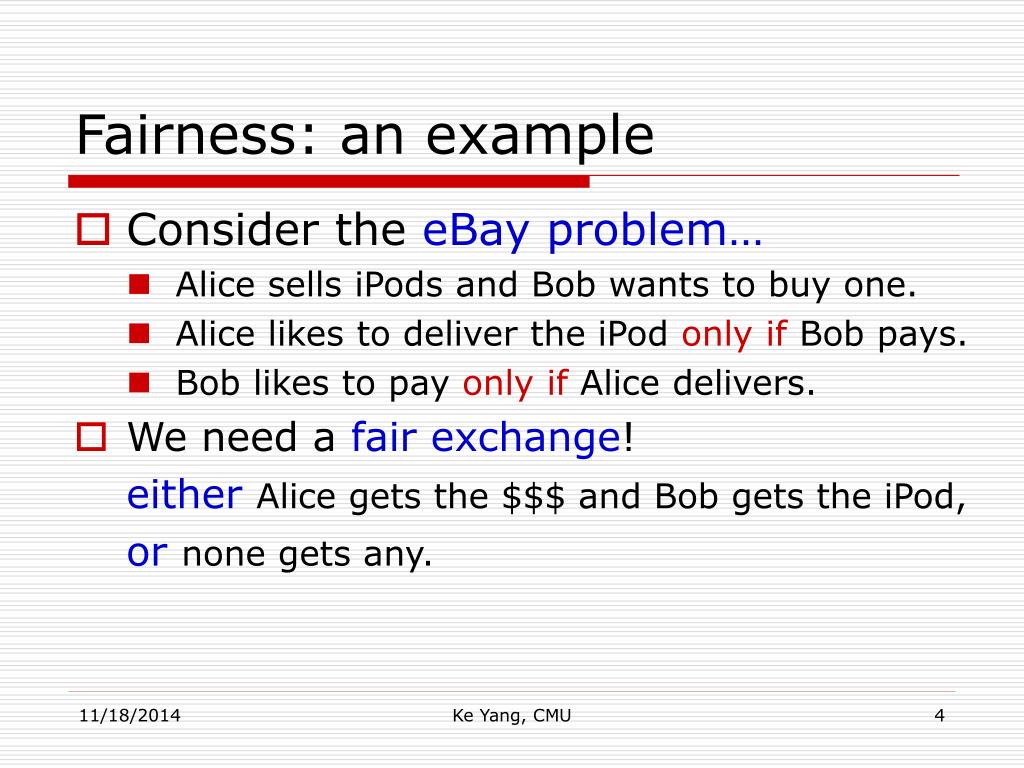 Fairness: an example

Consider the eBay problem…

Alice sells iPods and Bob wants to buy one.

Alice likes to deliver the iPod only if Bob pays.

Bob likes to pay only if Alice delivers.

We need a fair exchange!

either Alice gets the \$\$\$ and Bob gets the iPod,

or none gets any.

11/18/2014

Ke Yang, CMU

4